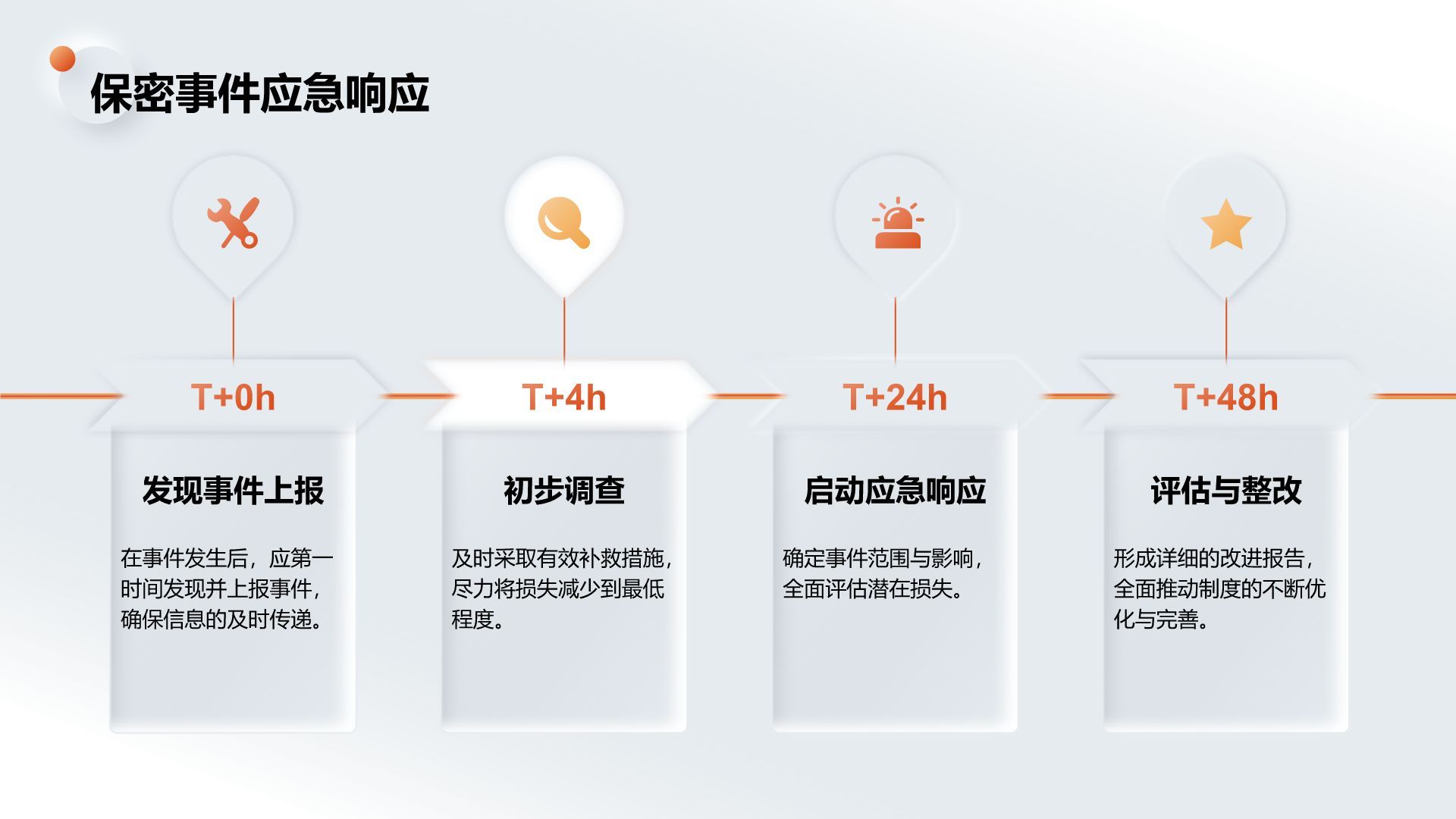 保密事件应急响应

T+0h

发现事件上报

在事件发生后，应第一时间发现并上报事件，确保信息的及时传递。

T+4h

初步调查

及时采取有效补救措施，尽力将损失减少到最低程度。

T+24h

启动应急响应

确定事件范围与影响，全面评估潜在损失。

T+48h

评估与整改

形成详细的改进报告，全面推动制度的不断优化与完善。